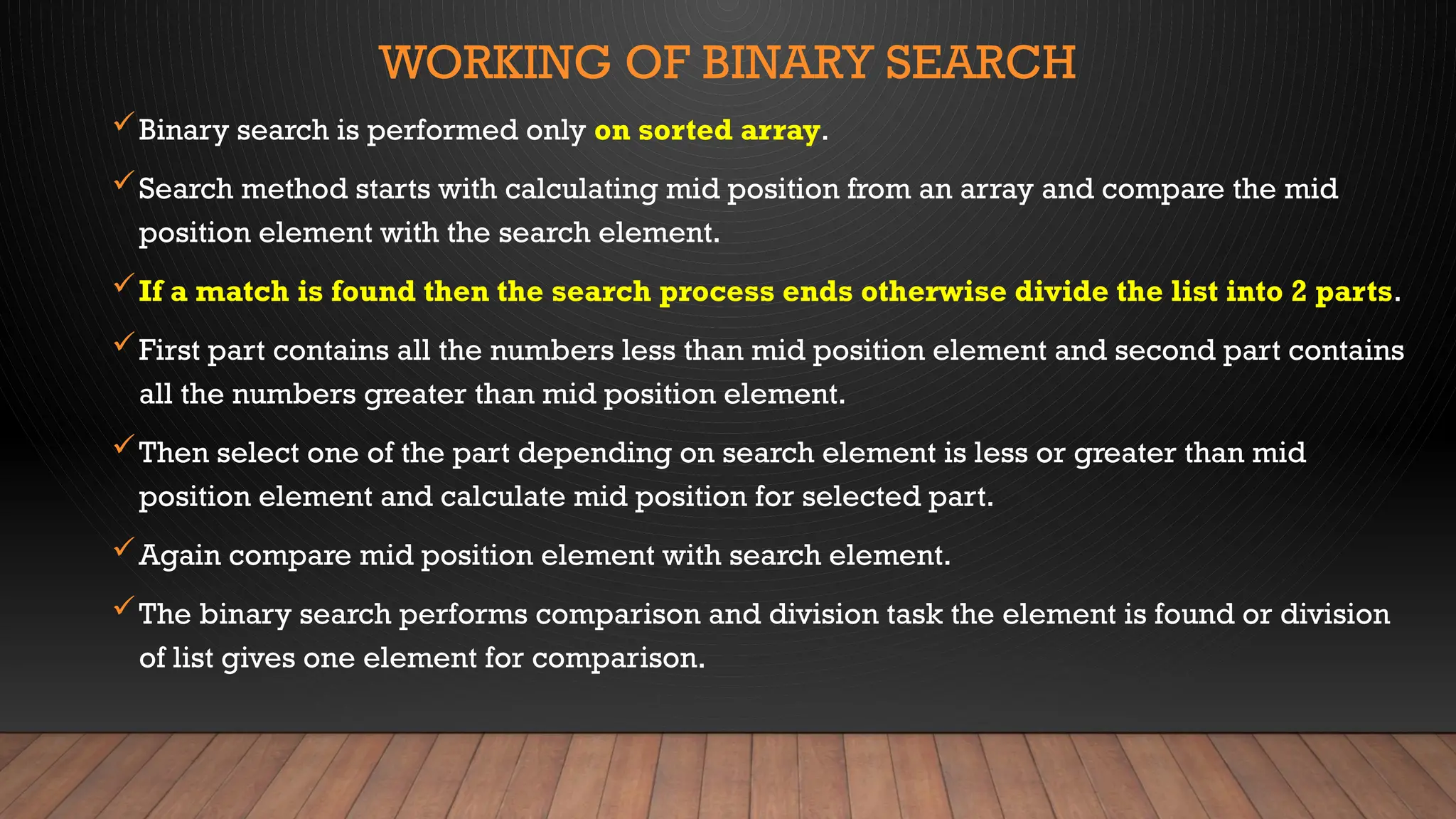 WORKING OF BINARY SEARCH

✓ Binary search is performed only on sorted array.

✓ Search method starts with calculating mid position from an array and compare the mid position element with the search element.

✓ If a match is found then the search process ends otherwise divide the list into 2 parts.

✓ First part contains all the numbers less than mid position element and second part contains all the numbers greater than mid position element.

✓ Then select one of the part depending on search element is less or greater than mid position element and calculate mid position for selected part.

✓ Again compare mid position element with search element.

✓ The binary search performs comparison and division task the element is found or division of list gives one element for comparison.